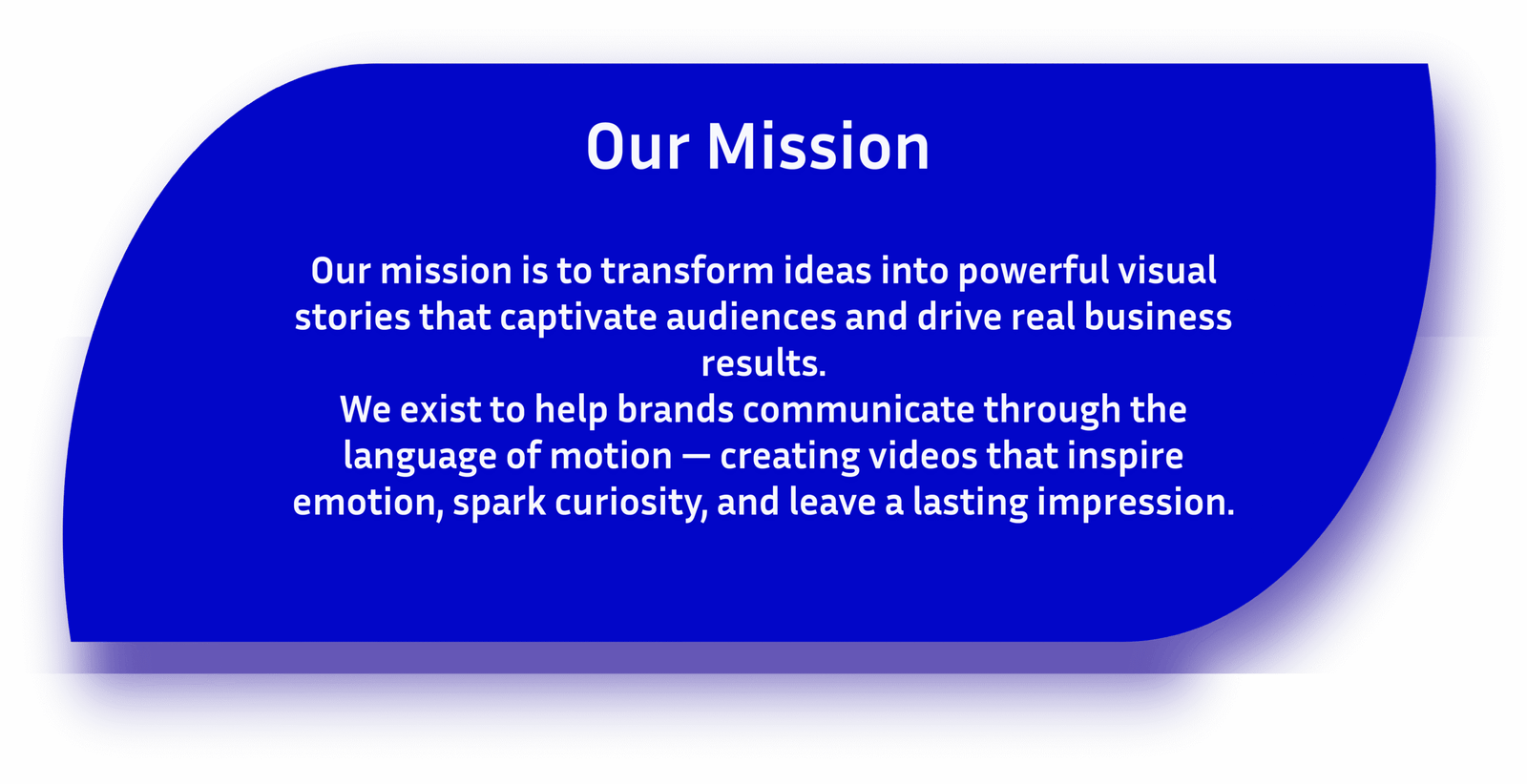 Our Mission

Our mission is to transform ideas into powerful visual stories that captivate audiences and drive real business results.
We exist to help brands communicate through the language of motion — creating videos that inspire emotion, spark curiosity, and leave a lasting impression.